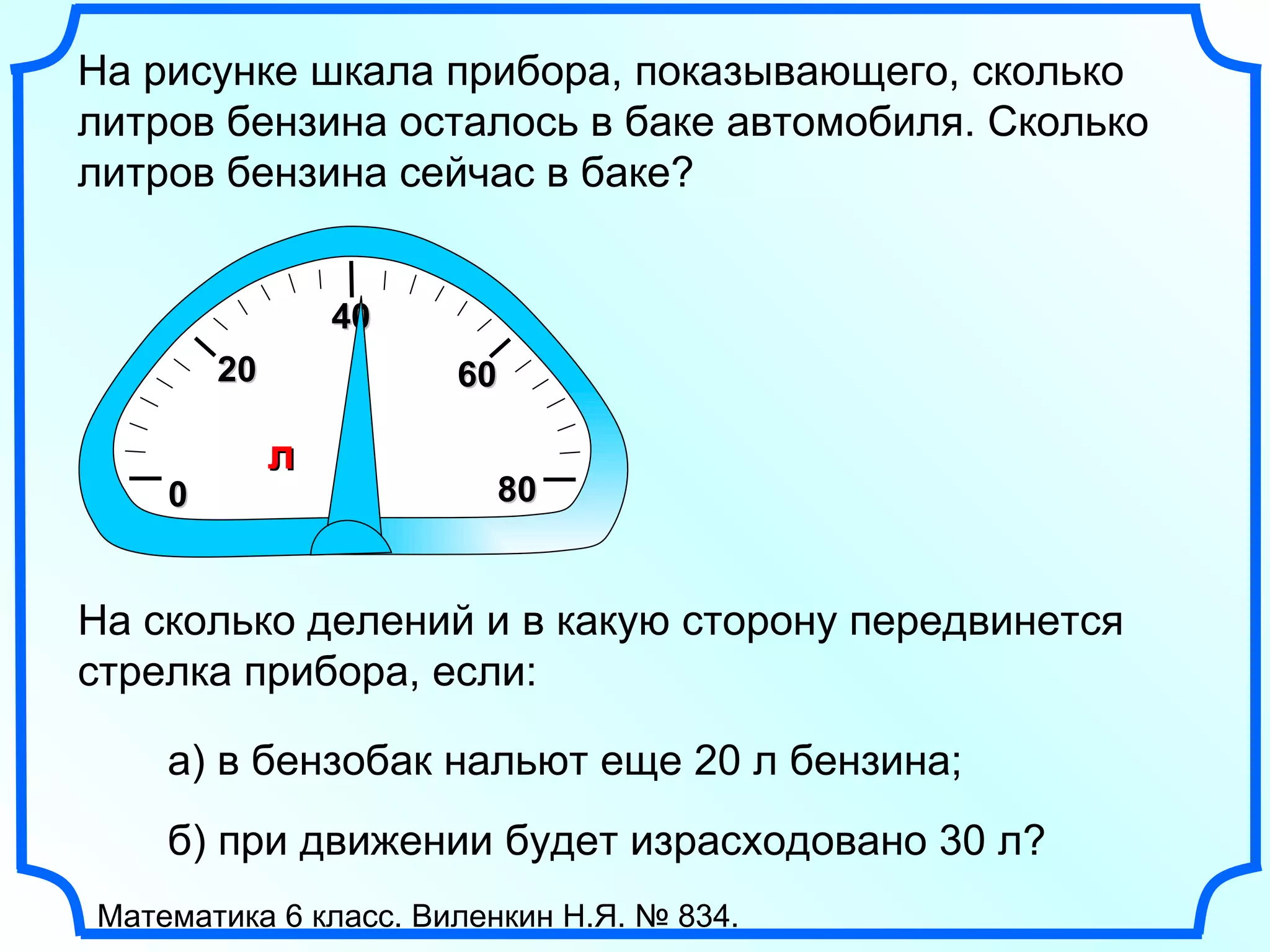 На рисунке шкала прибора, показывающего, сколько литров бензина осталось в баке автомобиля. Сколько литров бензина сейчас в баке?

40
20
60
л
0
80

На сколько делений и в какую сторону передвинется стрелка прибора, если:

а) в бензобак нальют еще 20 л бензина;

б) при движении будет израсходовано 30 л?

Математика 6 класс. Виленкин Н.Я. № 834.